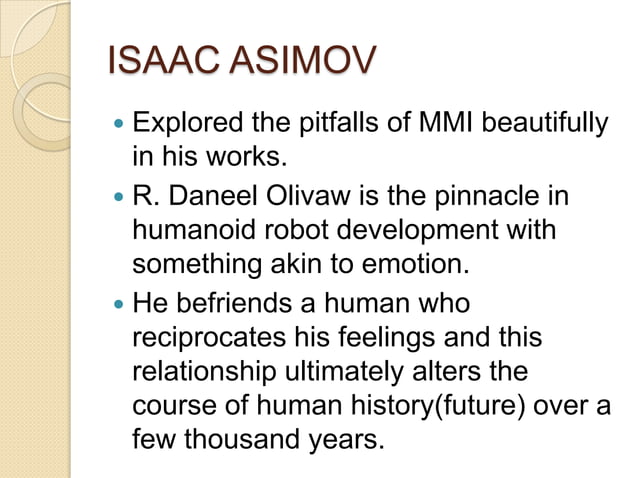 ISAAC ASIMOV

- Explored the pitfalls of MMI beautifully in his works.
- R. Daneel Olivaw is the pinnacle in humanoid robot development with something akin to emotion.
- He befriends a human who reciprocates his feelings and this relationship ultimately alters the course of human history(future) over a few thousand years.